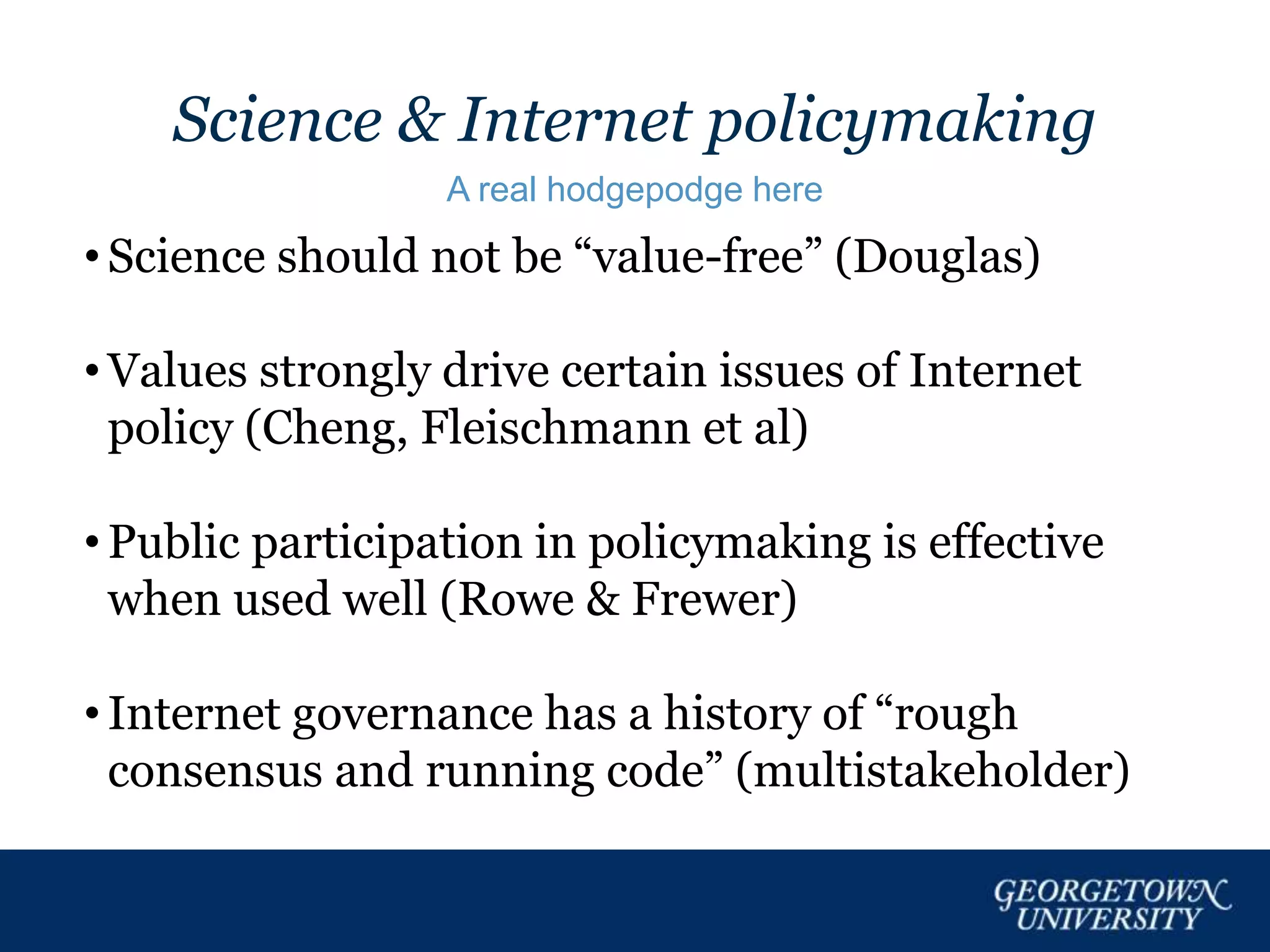 Science & Internet policymaking

A real hodgepodge here

• Science should not be “value-free” (Douglas)

• Values strongly drive certain issues of Internet policy (Cheng, Fleischmann et al)

• Public participation in policymaking is effective when used well (Rowe & Frewer)

• Internet governance has a history of “rough consensus and running code” (multistakeholder)

GEORGETOWN UNIVERSITY